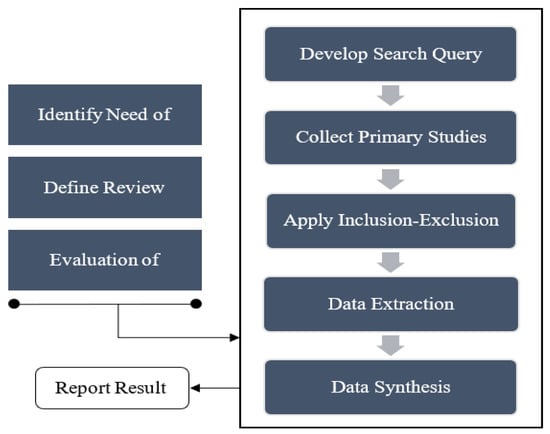 Identify Need of

Define Review

Evaluation of

Develop Search Query

Collect Primary Studies

Apply Inclusion-Exclusion

Data Extraction

Data Synthesis

Report Result